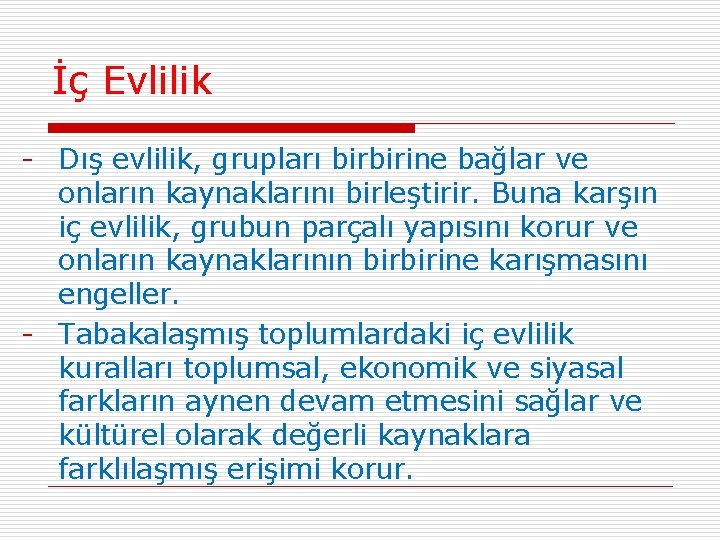 İç Evlilik

- Dış evlilik, grupları birbirine bağlar ve onların kaynaklarını birleştirir. Buna karşın iç evlilik, grubun parçalı yapısını korur ve onların kaynaklarının birbirine karışmasını engeller.
- Tabakalaşmış toplumlardaki iç evlilik kuralları toplumsal, ekonomik ve siyasal farkların aynen devam etmesini sağlar ve kültürel olarak değerli kaynaklara farklılaşmış erişimi korur.